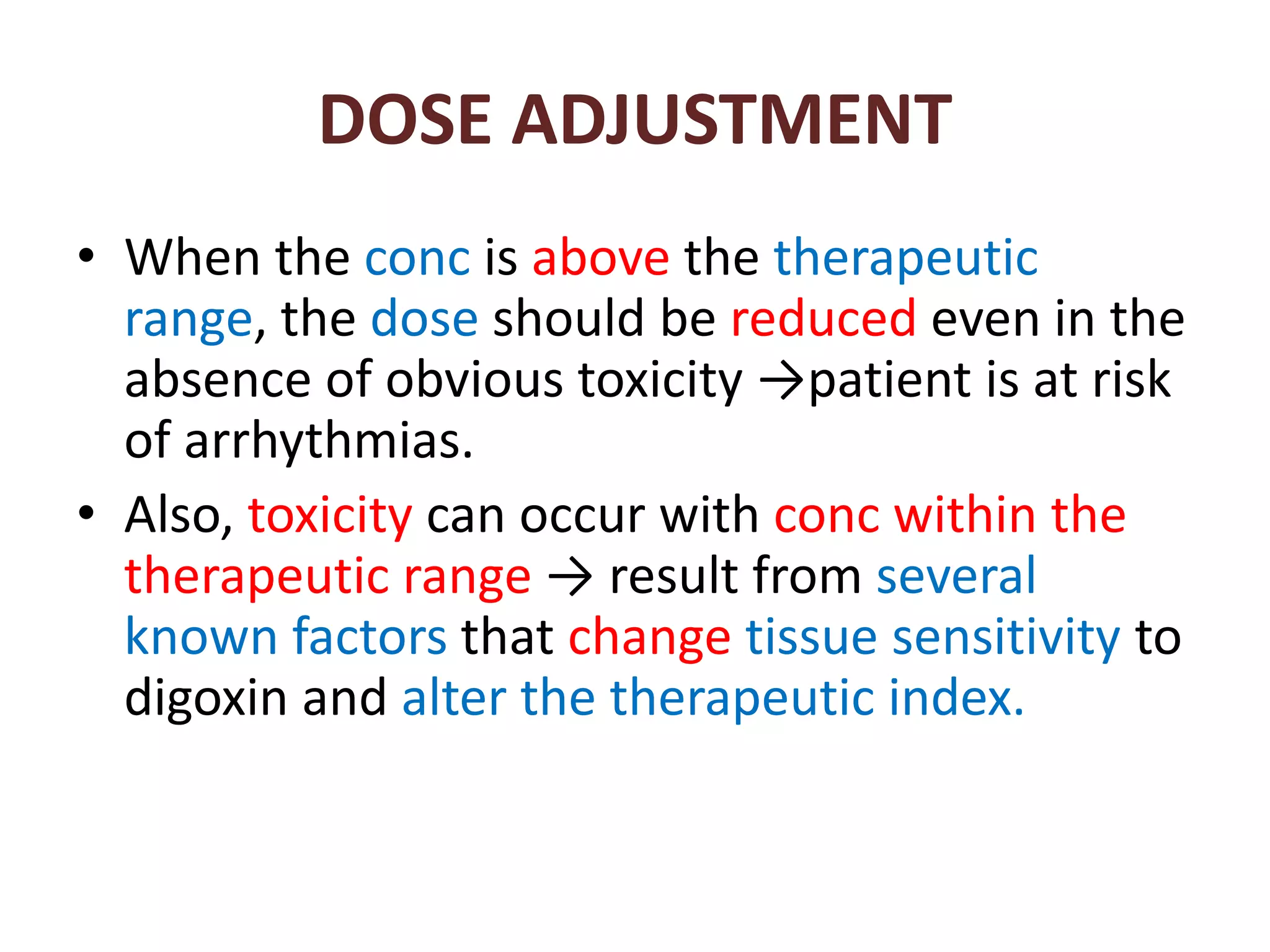 DOSE ADJUSTMENT

• When the conc is above the therapeutic range, the dose should be reduced even in the absence of obvious toxicity →patient is at risk of arrhythmias.

• Also, toxicity can occur with conc within the therapeutic range → result from several known factors that change tissue sensitivity to digoxin and alter the therapeutic index.